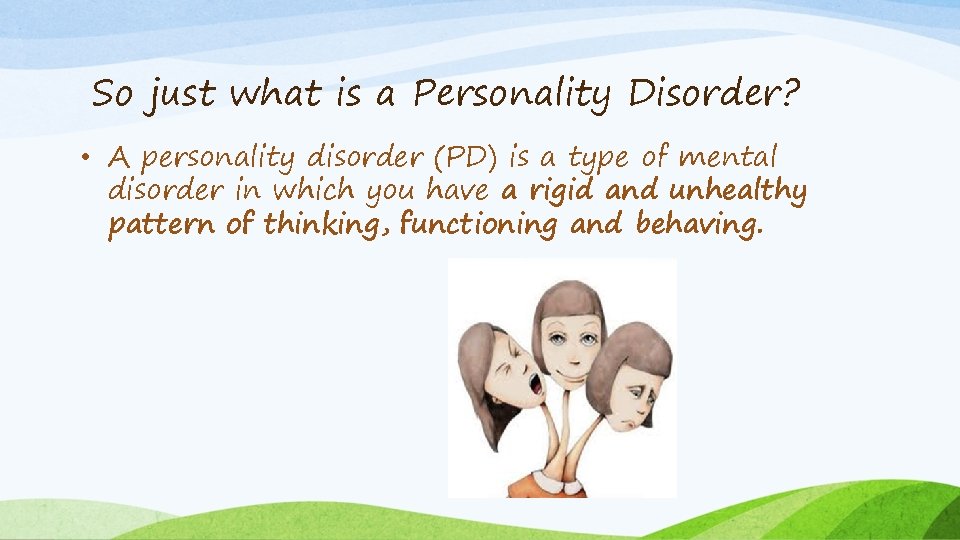 So just what is a Personality Disorder?

• A personality disorder (PD) is a type of mental disorder in which you have a rigid and unhealthy pattern of thinking, functioning and behaving.